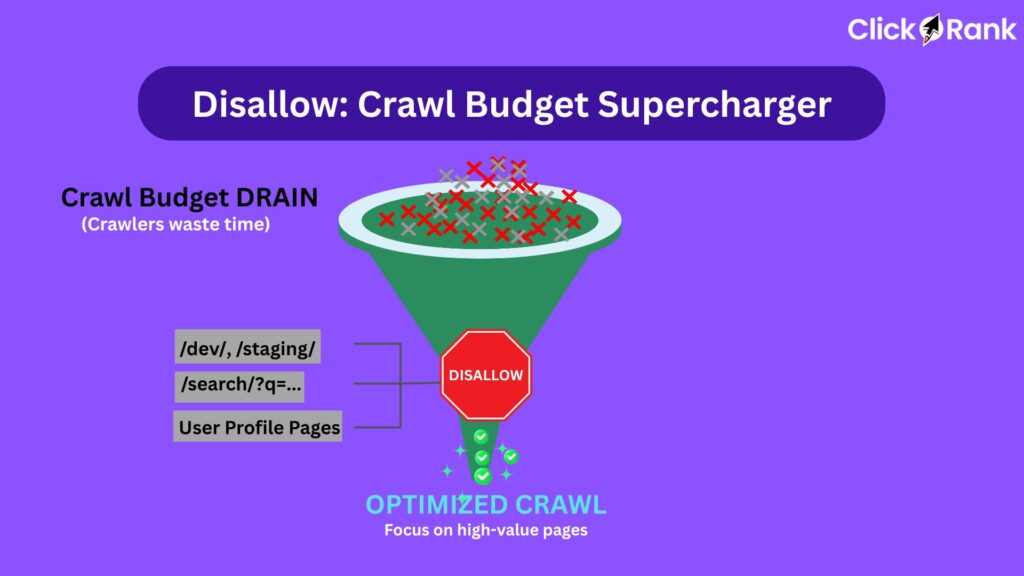 ClickRank

Disallow: Crawl Budget Supercharger

Crawl Budget DRAIN
(Crawlers waste time)

/dev/, /staging/

/search/?q=...

User Profile Pages

DISALLOW

OPTIMIZED CRAWL
Focus on high-value pages